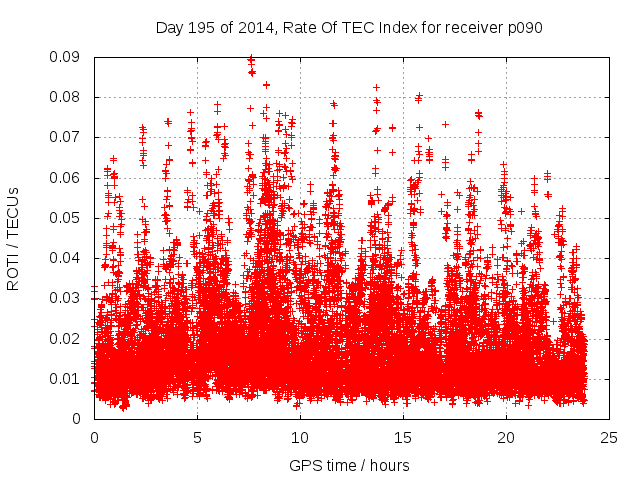 Day 195 of 2014, Rate Of TEC Index for receiver p090

ROTI / TECUs

0.09
0.08
0.07
0.06
0.05
0.04
0.03
0.02
0.01
0

0
5
10
15
20
25

GPS time / hours